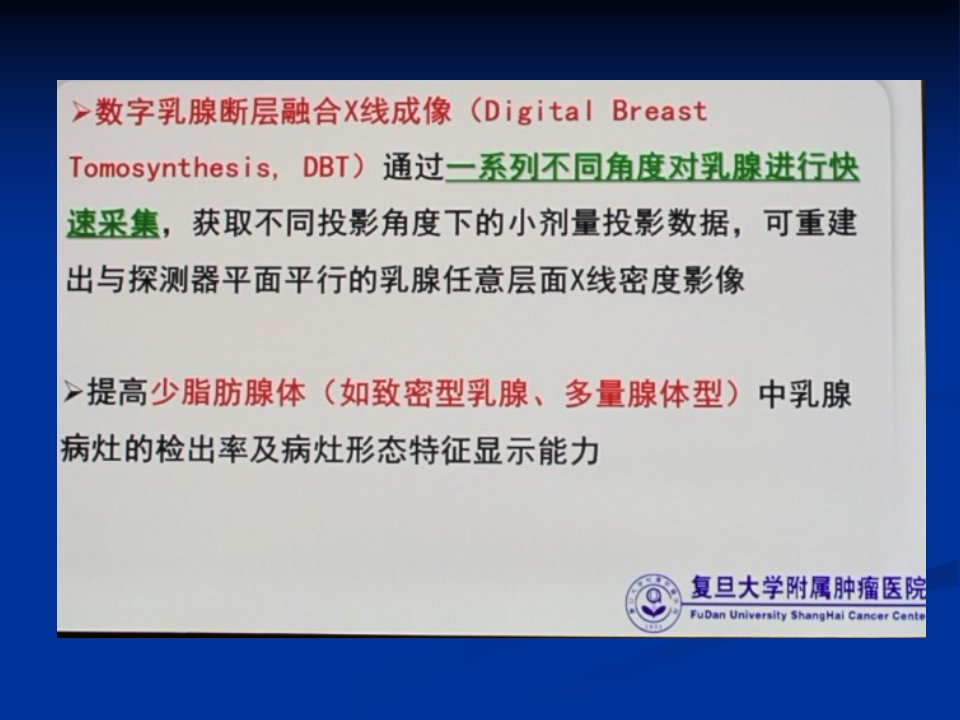 ➢数字乳腺断层融合X线成像（Digital Breast Tomosynthesis, DBT）通过一系列不同角度对乳腺进行快速采集，获取不同投影角度下的小剂量投影数据，可重建出与探测器平面平行的乳腺任意层面X线密度影像

➢提高少脂肪腺体（如致密型乳腺、多量腺体型）中乳腺病灶的检出率及病灶形态特征显示能力

复旦大学附属肿瘤医院
FuDan University ShangHai Cancer Cente